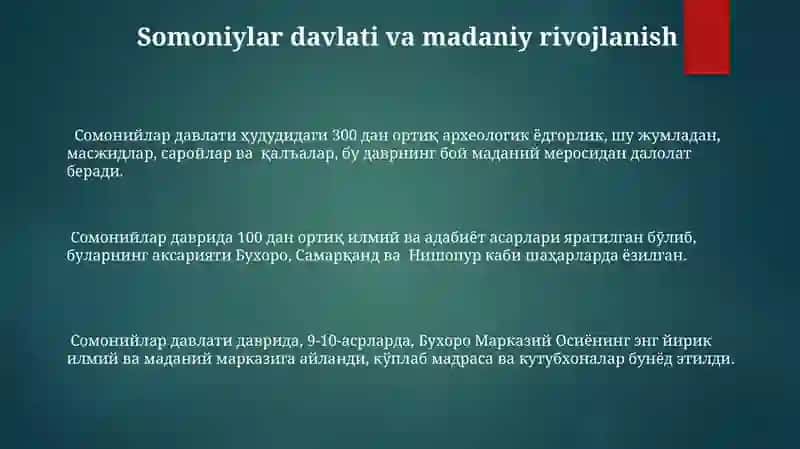 Somoniylar davlati va madaniy rivojlanish

Сомонийлар давлати ҳудудидаги 300 дан ортиқ археологик ёдгорлик, шу жумладан, масжидлар, саройлар ва қалъалар, бу даврнинг бой маданий меросидан далолат беради.

Сомонийлар даврида 100 дан ортиқ илмий ва адабиёт асарлари яратилган бўлиб, буларнинг аксарияти Бухоро, Самарқанд ва Нишопур каби шаҳарларда ёзилган.

Сомонийлар давлати даврида, 9-10-асрларда, Бухоро Марказий Осиёнинг энг йирик илмий ва маданий марказига айланди, кўплаб мадраса ва кутубхоналар бунёд этилди.